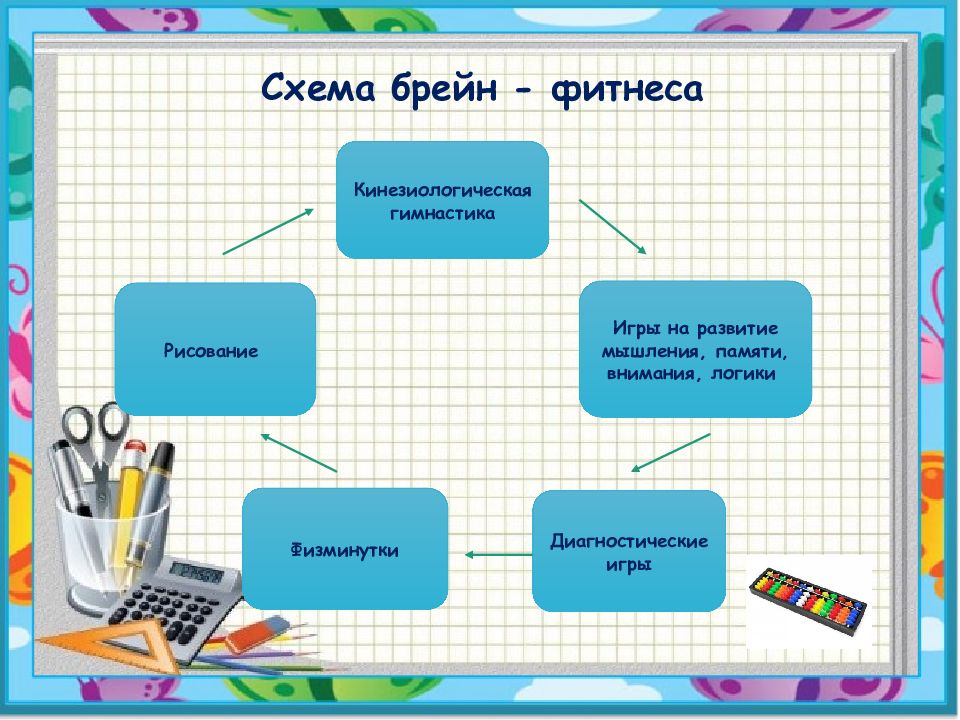 Схема брейн - фитнеса

Кинезиологическая гимнастика

Игры на развитие мышления, памяти, внимания, логики

Диагностические игры

Физминутки

Рисование